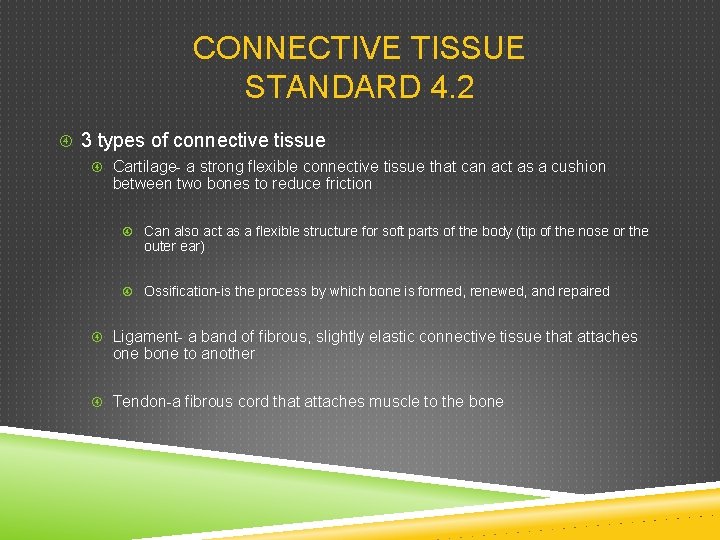 CONNECTIVE TISSUE STANDARD 4.2

3 types of connective tissue

Cartilage- a strong flexible connective tissue that can act as a cushion between two bones to reduce friction

Can also act as a flexible structure for soft parts of the body (tip of the nose or the outer ear)

Ossification-is the process by which bone is formed, renewed, and repaired

Ligament- a band of fibrous, slightly elastic connective tissue that attaches one bone to another

Tendon-a fibrous cord that attaches muscle to the bone